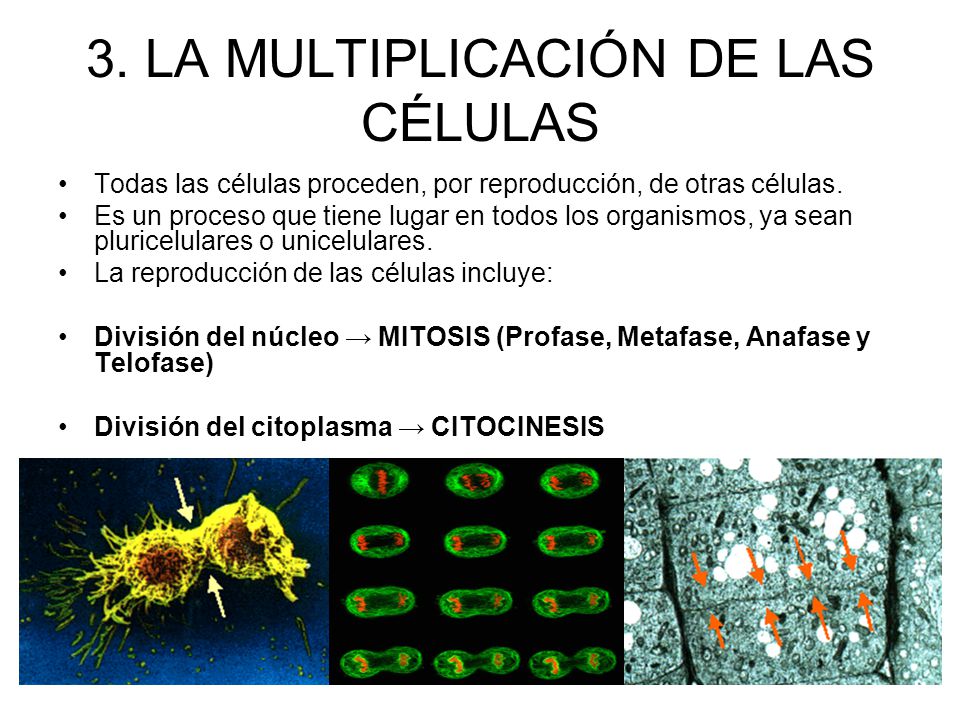 3. LA MULTIPLICACIÓN DE LAS CÉLULAS

• Todas las células proceden, por reproducción, de otras células.
• Es un proceso que tiene lugar en todos los organismos, ya sean pluricelulares o unicelulares.
• La reproducción de las células incluye:

• **División del núcleo → MITOSIS (Profase, Metafase, Anafase y Telofase)**

• **División del citoplasma → CITOCINESIS**